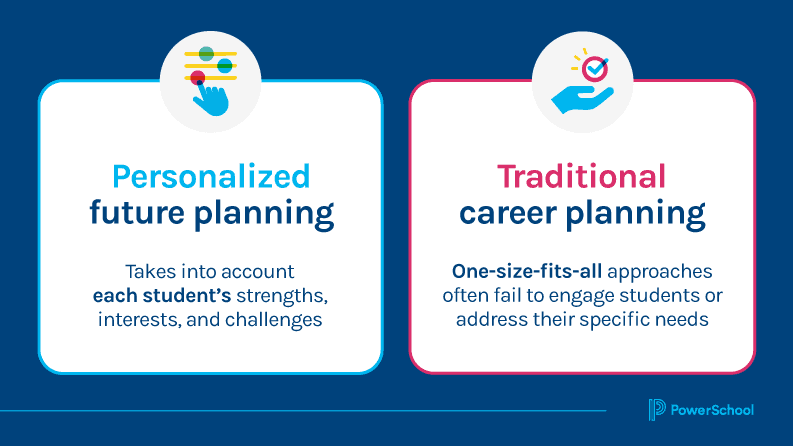 Personalized future planning

Takes into account each student's strengths, interests, and challenges

Traditional career planning

One-size-fits-all approaches often fail to engage students or address their specific needs

PowerSchool